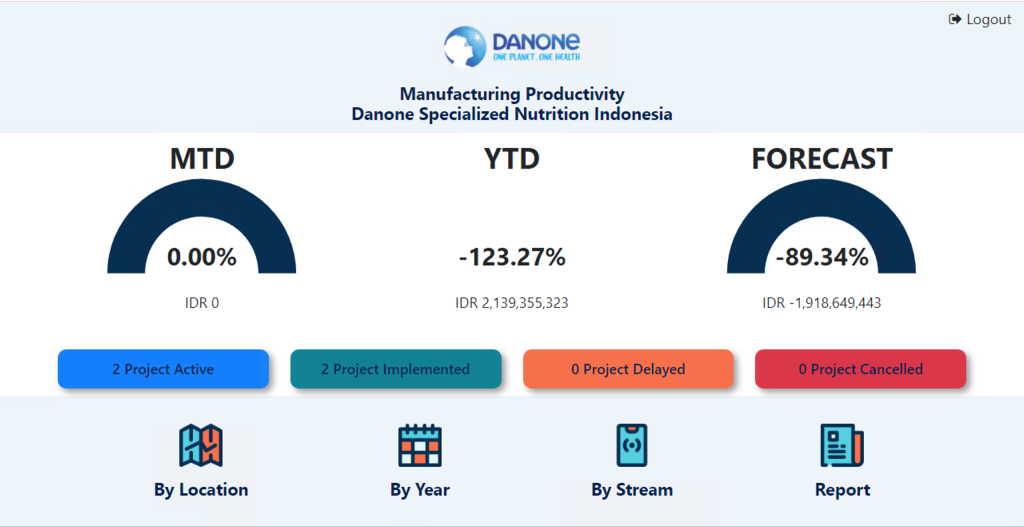 Logout

DANONE
ONE PLANET. ONE HEALTH

Manufacturing Productivity
Danone Specialized Nutrition Indonesia

MTD

0.00%

IDR 0

YTD

-123.27%

IDR 2,139,355,323

FORECAST

-89.34%

IDR -1,918,649,443

2 Project Active

2 Project Implemented

0 Project Delayed

0 Project Cancelled

By Location

By Year

By Stream

Report